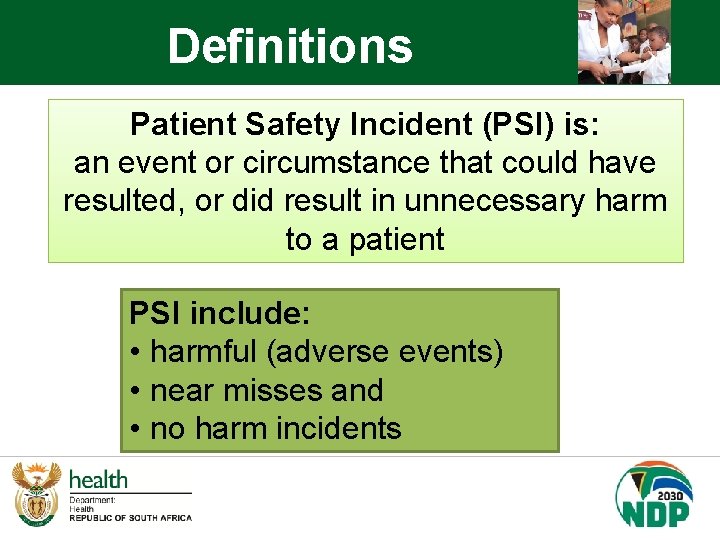 Definitions

Patient Safety Incident (PSI) is:
an event or circumstance that could have resulted, or did result in unnecessary harm to a patient

PSI include:
• harmful (adverse events)
• near misses and
• no harm incidents

health
Department:
Health
REPUBLIC OF SOUTH AFRICA

2030
NDP